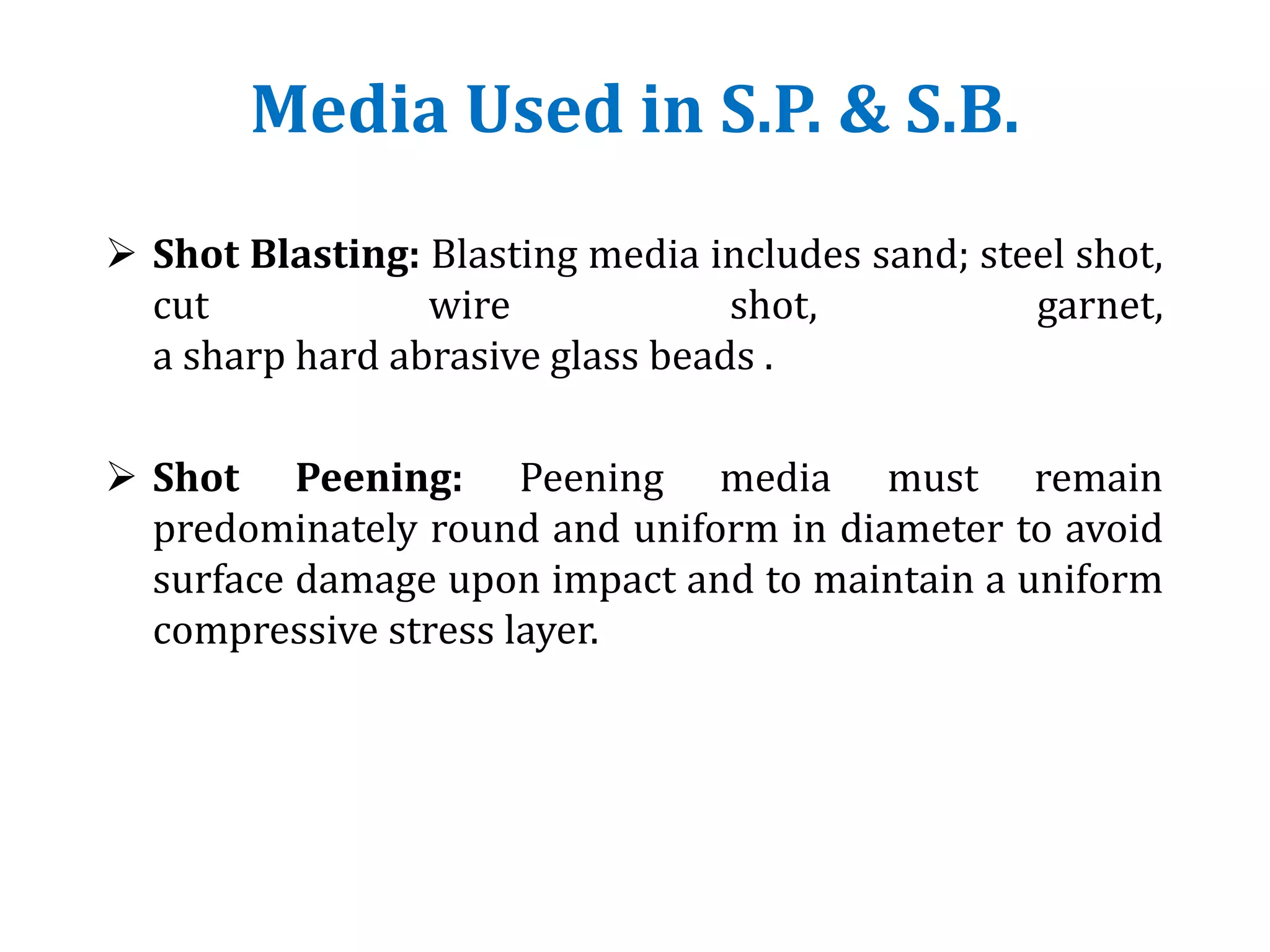 Media Used in S.P. & S.B.

➢ **Shot Blasting:** Blasting media includes sand; steel shot, cut wire shot, garnet, a sharp hard abrasive glass beads .

➢ **Shot Peening:** Peening media must remain predominately round and uniform in diameter to avoid surface damage upon impact and to maintain a uniform compressive stress layer.